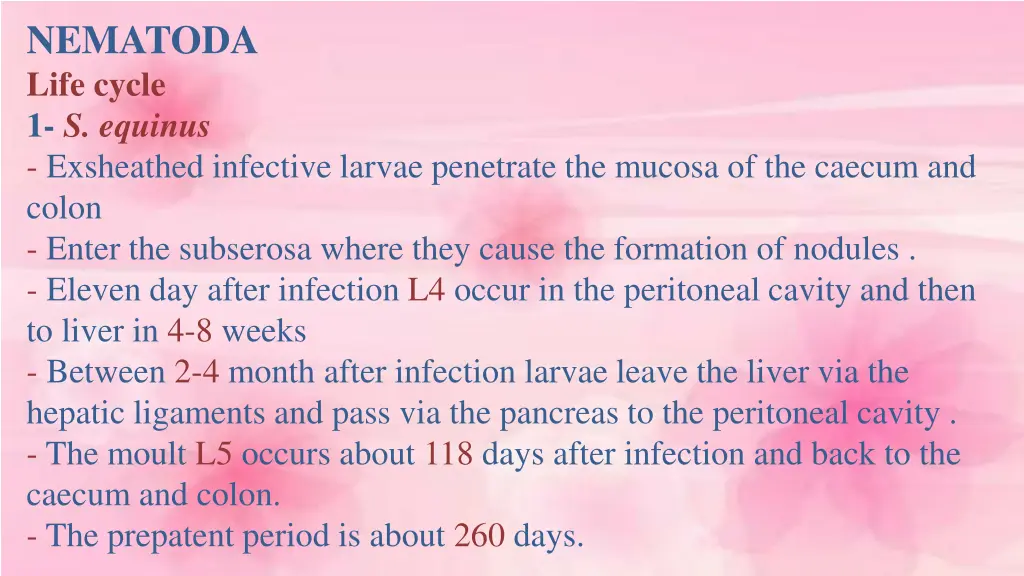 NEMATODA
Life cycle
1- S. equinus
- Exsheathed infective larvae penetrate the mucosa of the caecum and colon
- Enter the subserosa where they cause the formation of nodules .
- Eleven day after infection L4 occur in the peritoneal cavity and then to liver in 4-8 weeks
- Between 2-4 month after infection larvae leave the liver via the hepatic ligaments and pass via the pancreas to the peritoneal cavity .
- The moult L5 occurs about 118 days after infection and back to the caecum and colon.
- The prepatent period is about 260 days.